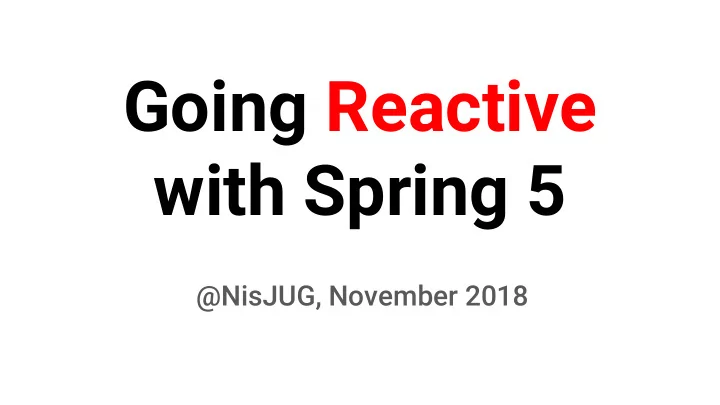 Going Reactive with Spring 5

@NisJUG, November 2018